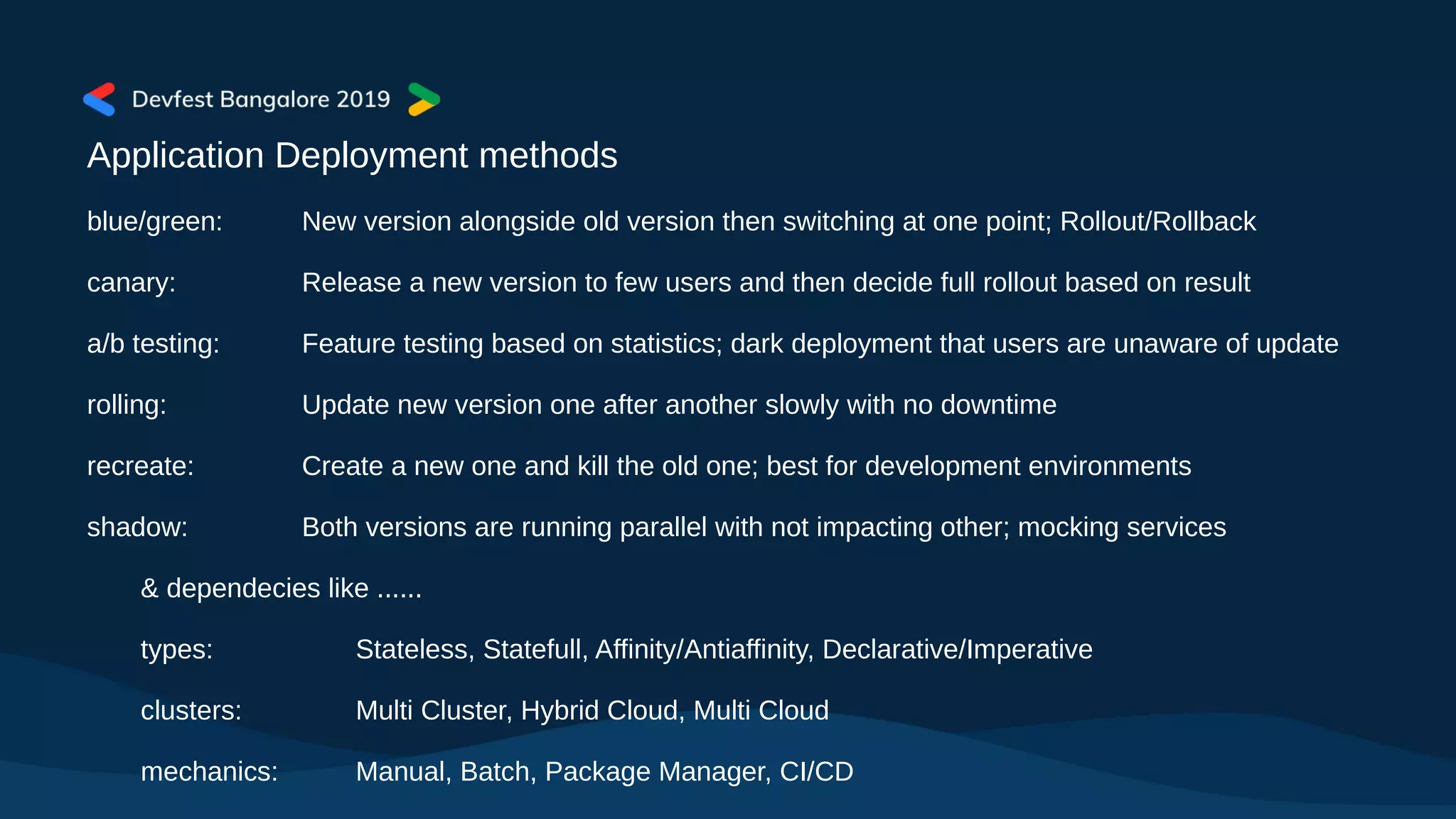 Devfest Bangalore 2019

Application Deployment methods

blue/green: New version alongside old version then switching at one point; Rollout/Rollback

canary: Release a new version to few users and then decide full rollout based on result

a/b testing: Feature testing based on statistics; dark deployment that users are unaware of update

rolling: Update new version one after another slowly with no downtime

recreate: Create a new one and kill the old one; best for development environments

shadow: Both versions are running parallel with not impacting other; mocking services

& dependecies like ......

types: Stateless, Statefull, Affinity/Antiaffinity, Declarative/Imperative

clusters: Multi Cluster, Hybrid Cloud, Multi Cloud

mechanics: Manual, Batch, Package Manager, CI/CD